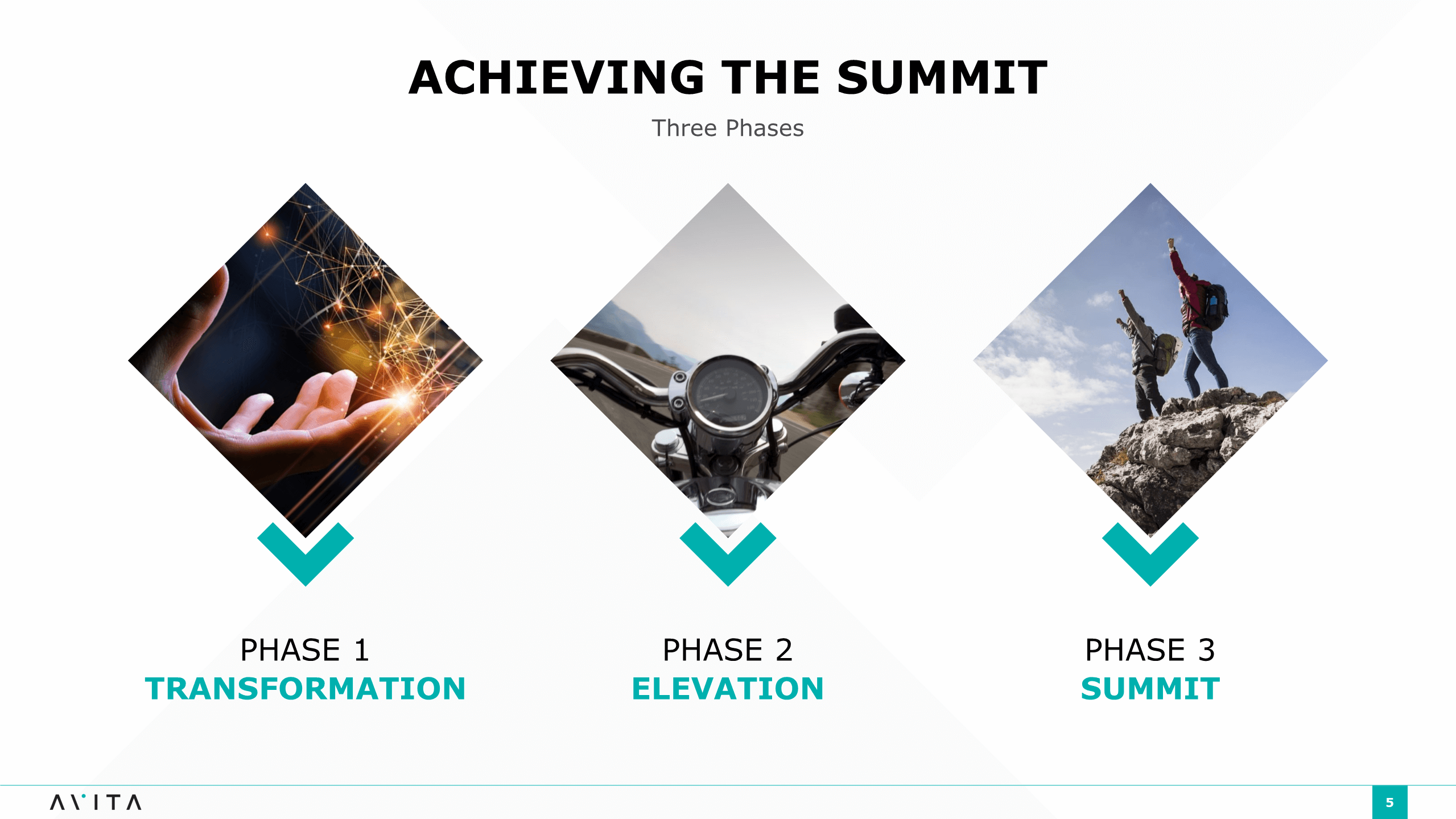 ACHIEVING THE SUMMIT

Three Phases

PHASE 1
TRANSFORMATION

PHASE 2
ELEVATION

PHASE 3
SUMMIT

AVITA

5